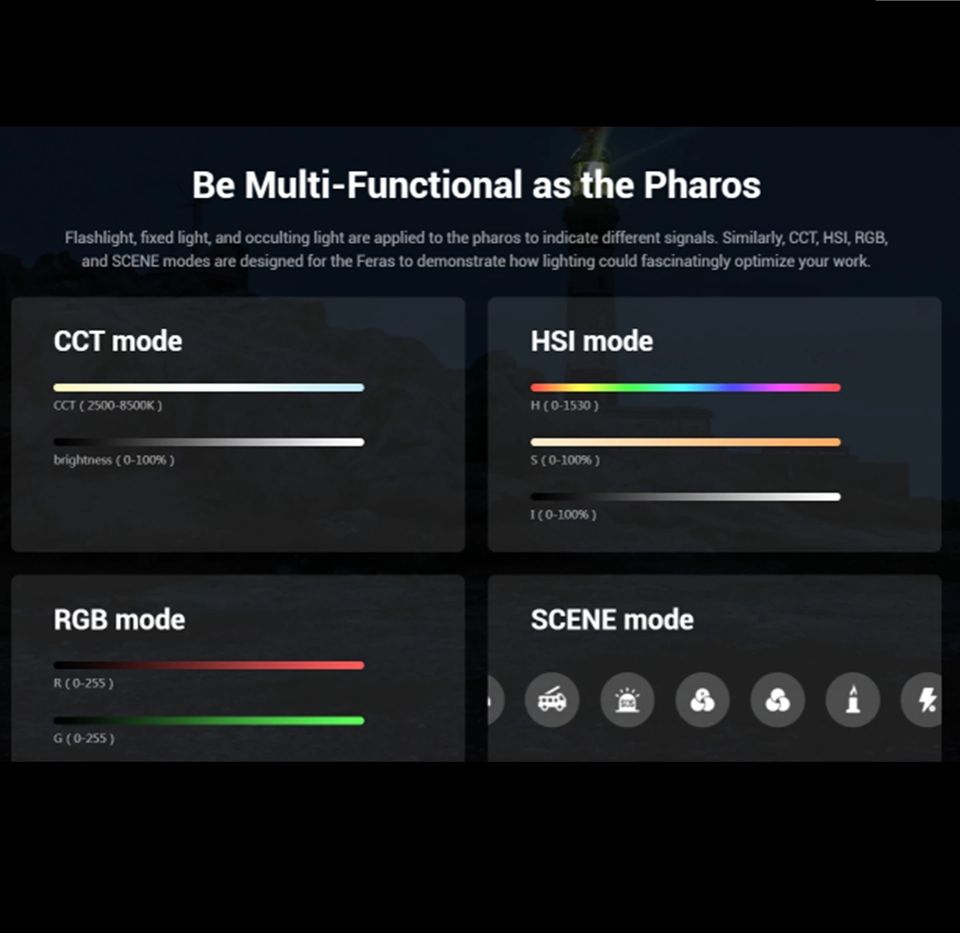 Be Multi-Functional as the Pharos

Flashlight, fixed light, and occulting light are applied to the pharos to indicate different signals. Similarly, CCT, HSI, RGB, and SCENE modes are designed for the Feras to demonstrate how lighting could fascinatingly optimize your work.

CCT mode

CCT ( 2500-8500K )

brightness ( 0-100% )

HSI mode

H ( 0-1530 )

S ( 0-100% )

I ( 0-100% )

RGB mode

R ( 0-255 )

G ( 0-255 )

SCENE mode